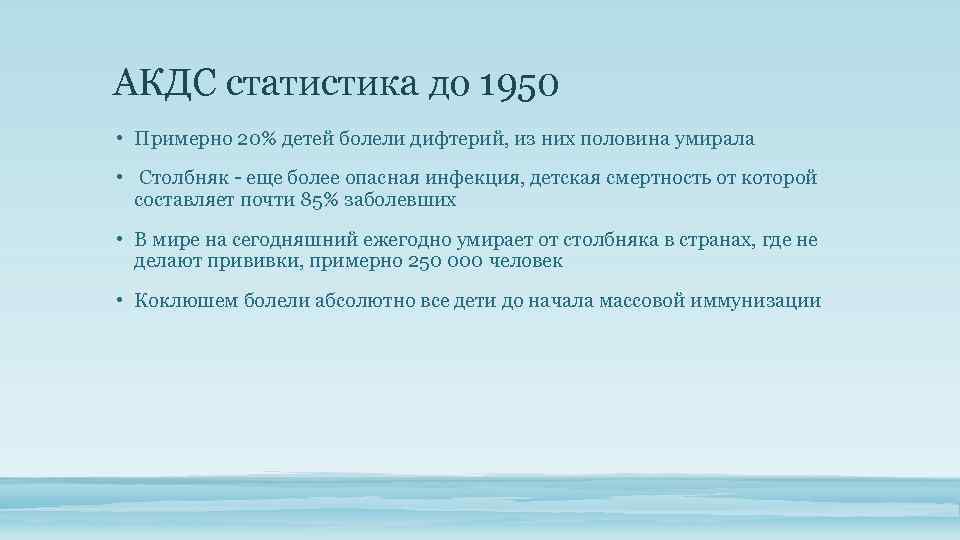 АКДС статистика до 1950

• Примерно 20% детей болели дифтерий, из них половина умирала

• Столбняк - еще более опасная инфекция, детская смертность от которой составляет почти 85% заболевших

• В мире на сегодняшний ежегодно умирает от столбняка в странах, где не делают прививки, примерно 250 000 человек

• Коклюшем болели абсолютно все дети до начала массовой иммунизации